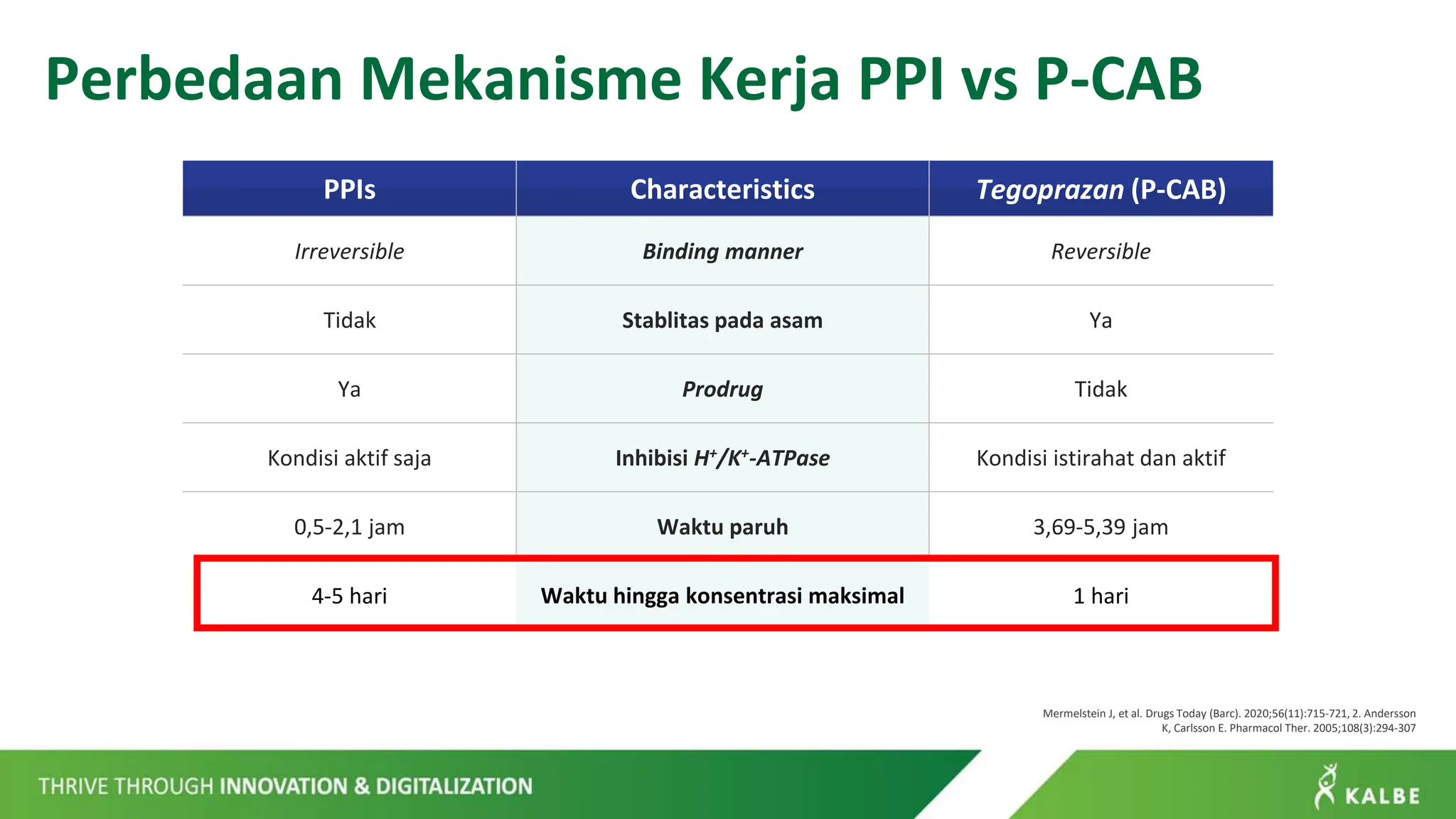 Perbedaan Mekanisme Kerja PPI vs P-CAB

| PPIs | Characteristics | Tegoprazan (P-CAB) |
|---|---|---|
| Irreversible | Binding manner | Reversible |
| Tidak | Stablitas pada asam | Ya |
| Ya | Prodrug | Tidak |
| Kondisi aktif saja | Inhibisi $H^+/K^+$-ATPase | Kondisi istirahat dan aktif |
| 0,5-2,1 jam | Waktu paruh | 3,69-5,39 jam |
| 4-5 hari | Waktu hingga konsentrasi maksimal | 1 hari |

Mermelstein J, et al. Drugs Today (Barc). 2020;56(11):715-721, 2. Andersson K, Carlsson E. Pharmacol Ther. 2005;108(3):294-307

THRIVE THROUGH INNOVATION & DIGITALIZATION

KALBE